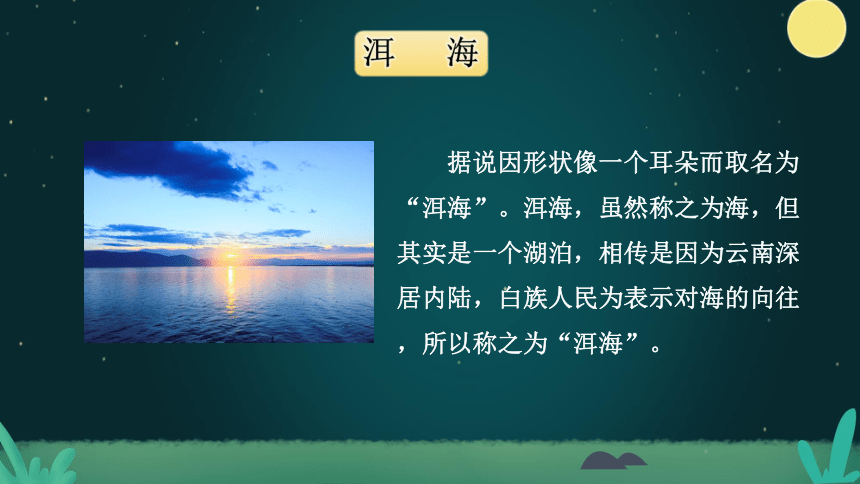 洱　海

据说因形状像一个耳朵而取名为“洱海”。洱海，虽然称之为海，但其实是一个湖泊，相传是因为云南深居内陆，白族人民为表示对海的向往，所以称之为“洱海”。